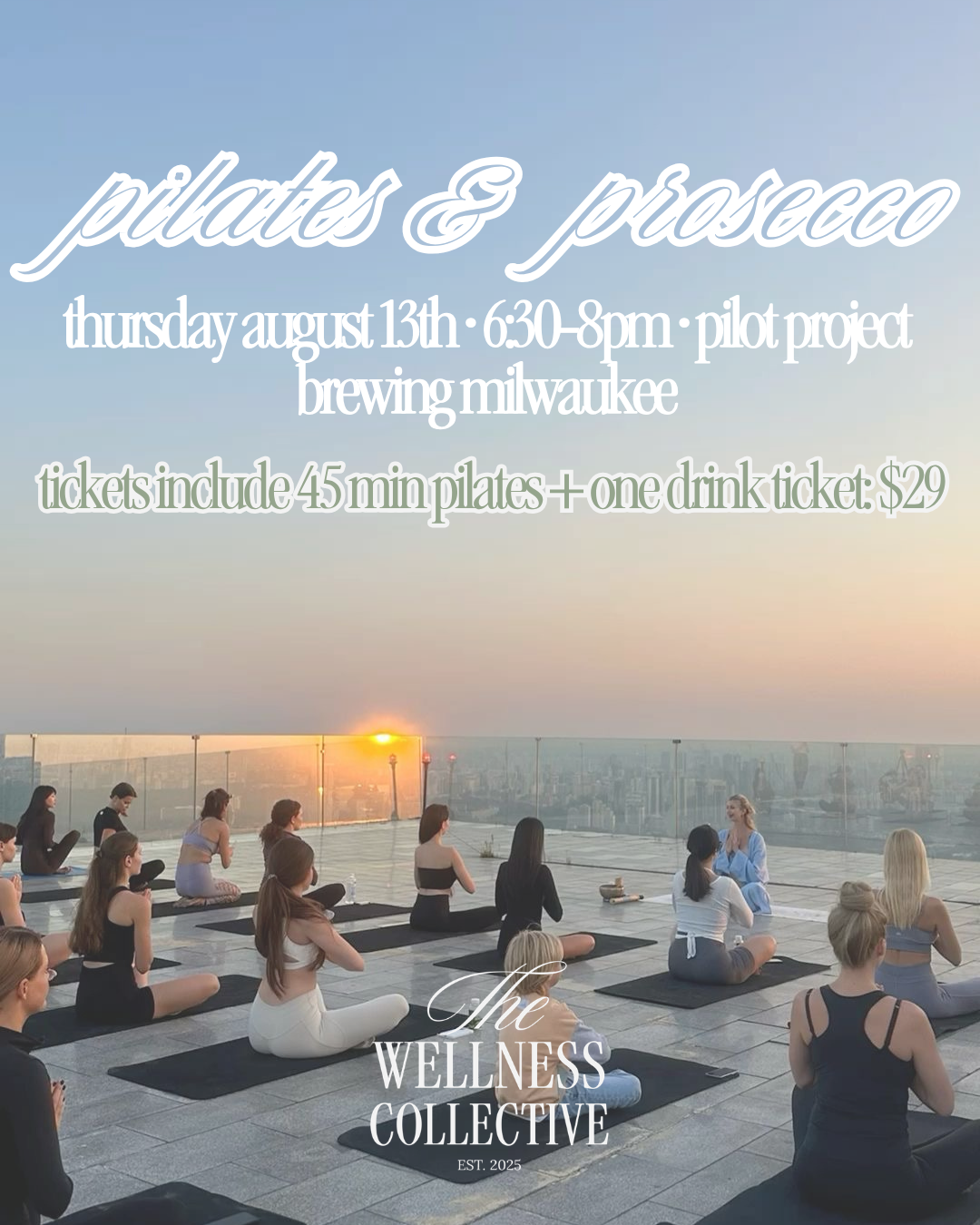 pilates & prosecco

thursday august 13th • 6:30-8pm • pilot project brewing milwaukee

tickets include 45 min pilates + one drink ticket: $29

The WELLNESS COLLECTIVE
EST. 2025